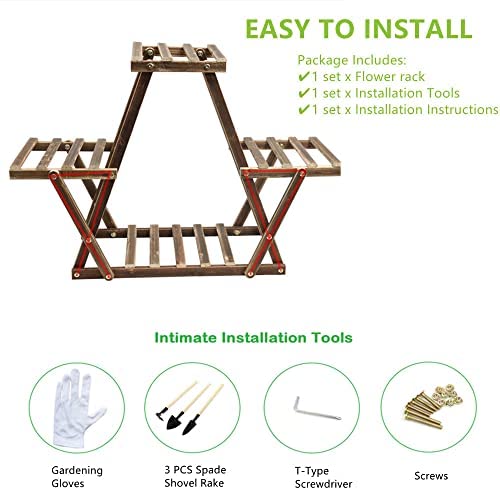 EASY TO INSTALL

Package Includes:
✔1 set x Flower rack
✔1 set x Installation Tools
✔1 set x Installation Instructions

Intimate Installation Tools

Gardening Gloves

3 PCS Spade Shovel Rake

T-Type Screwdriver

Screws